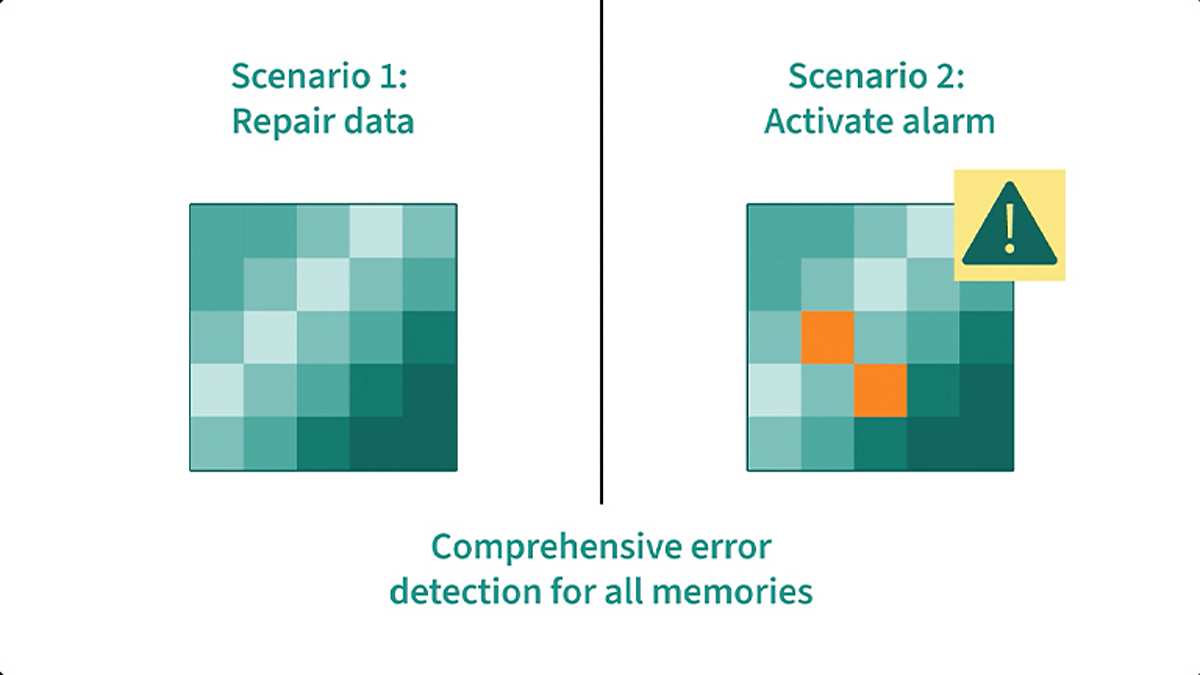 Scenario 1:
Repair data

Scenario 2:
Activate alarm

!

Comprehensive error detection for all memories